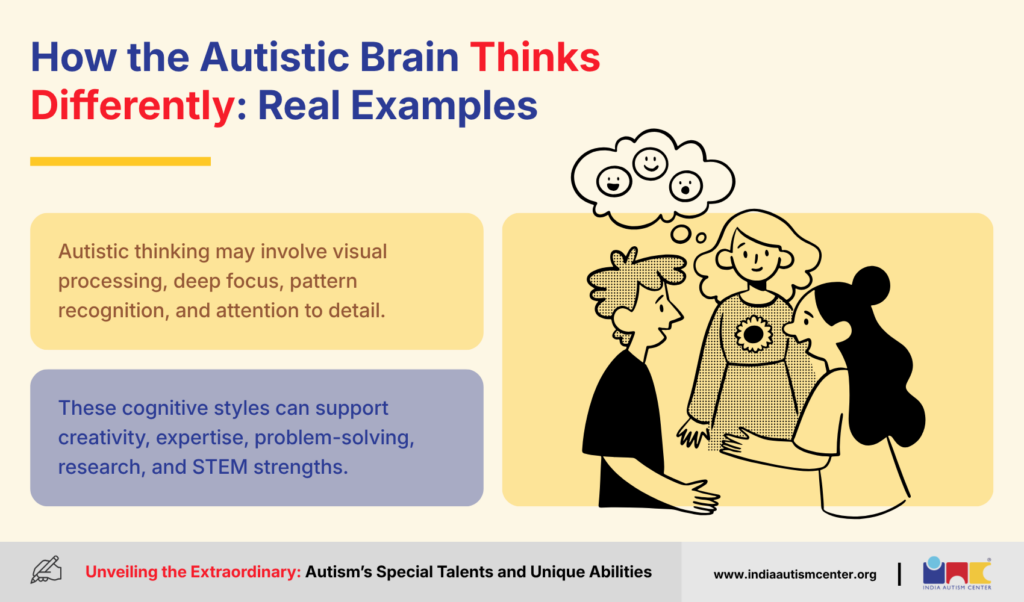 How the Autistic Brain Thinks Differently: Real Examples

Autistic thinking may involve visual processing, deep focus, pattern recognition, and attention to detail.

These cognitive styles can support creativity, expertise, problem-solving, research, and STEM strengths.

Unveiling the Extraordinary: Autism's Special Talents and Unique Abilities

www.indiaautismcenter.org

INDIA AUTISM CENTER